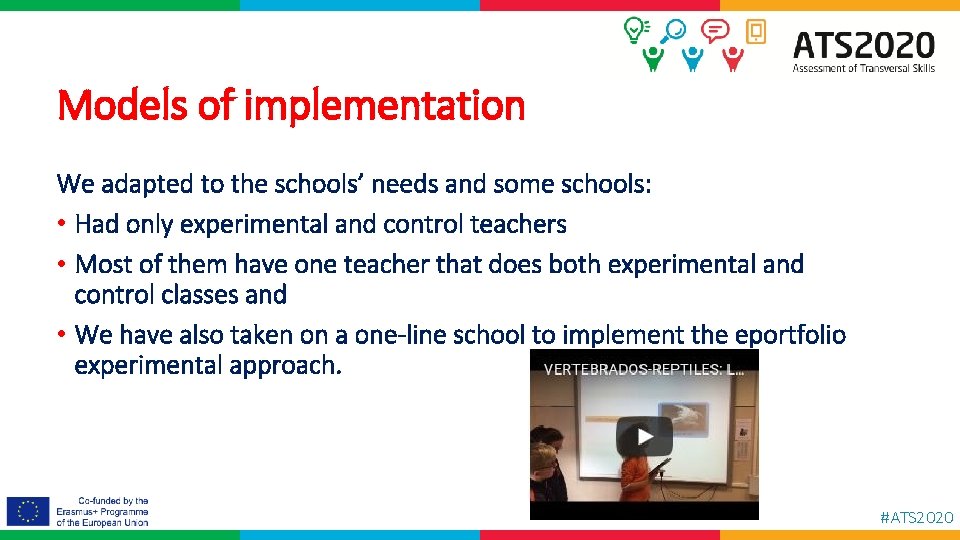 ATS2020
Assessment of Transversal Skills

Models of implementation

We adapted to the schools' needs and some schools:
• Had only experimental and control teachers
• Most of them have one teacher that does both experimental and control classes and
• We have also taken on a one-line school to implement the eportfolio experimental approach.

VERTEBRADOS-REPTILES: L...

Co-funded by the Erasmus+ Programme of the European Union

#ATS2020